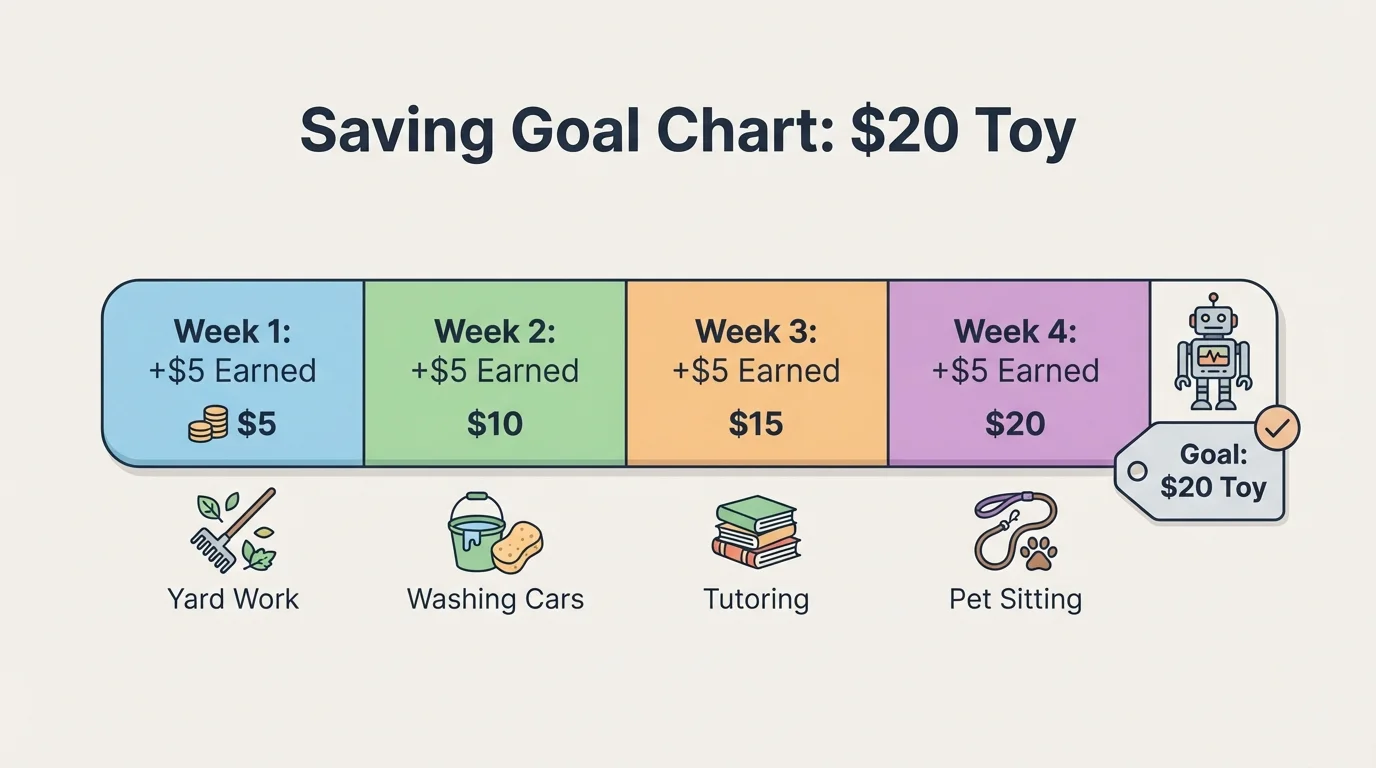 Saving Goal Chart: \$20 Toy

Week 1:
+\$5 Earned
\$5

Week 2:
+\$5 Earned
\$10

Week 3:
+\$5 Earned
\$15

Week 4:
+\$5 Earned
\$20

Goal:
\$20 Toy

Yard Work

Washing Cars

Tutoring

Pet Sitting